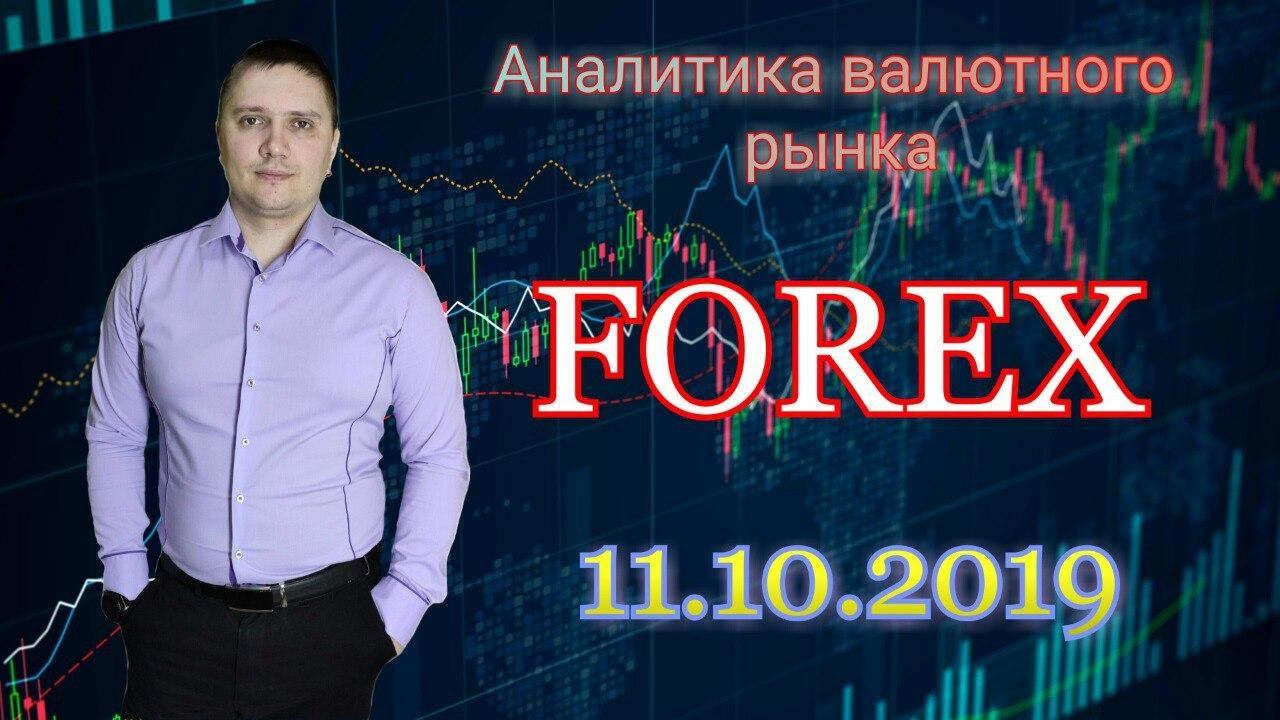 Аналитика валютного рынка

FOREX

11.10.2019